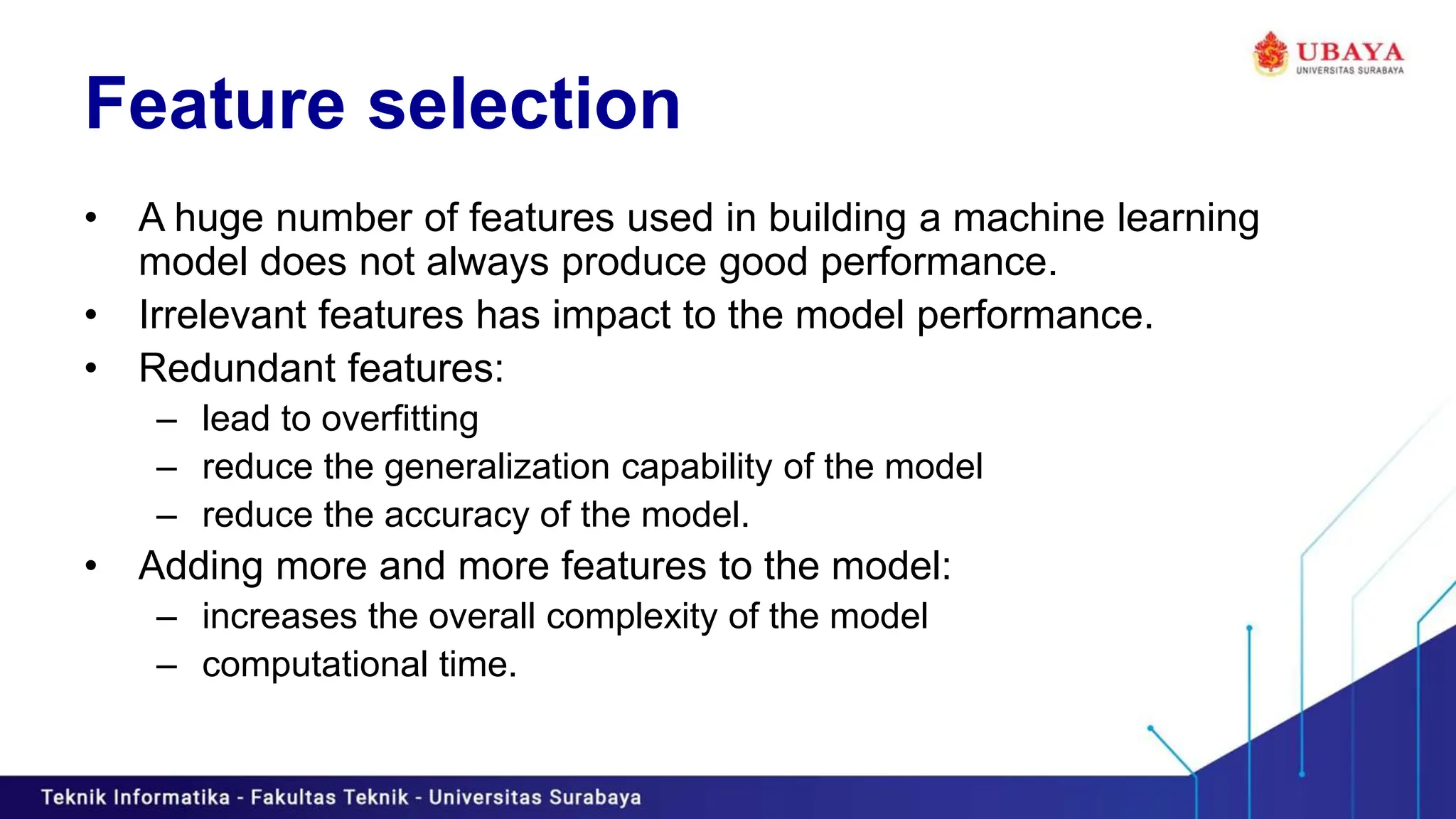 UBAYA
UNIVERSITAS SURABAYA

Feature selection

• A huge number of features used in building a machine learning model does not always produce good performance.
• Irrelevant features has impact to the model performance.
• Redundant features:
– lead to overfitting
– reduce the generalization capability of the model
– reduce the accuracy of the model.
• Adding more and more features to the model:
– increases the overall complexity of the model
– computational time.

Teknik Informatika - Fakultas Teknik - Universitas Surabaya